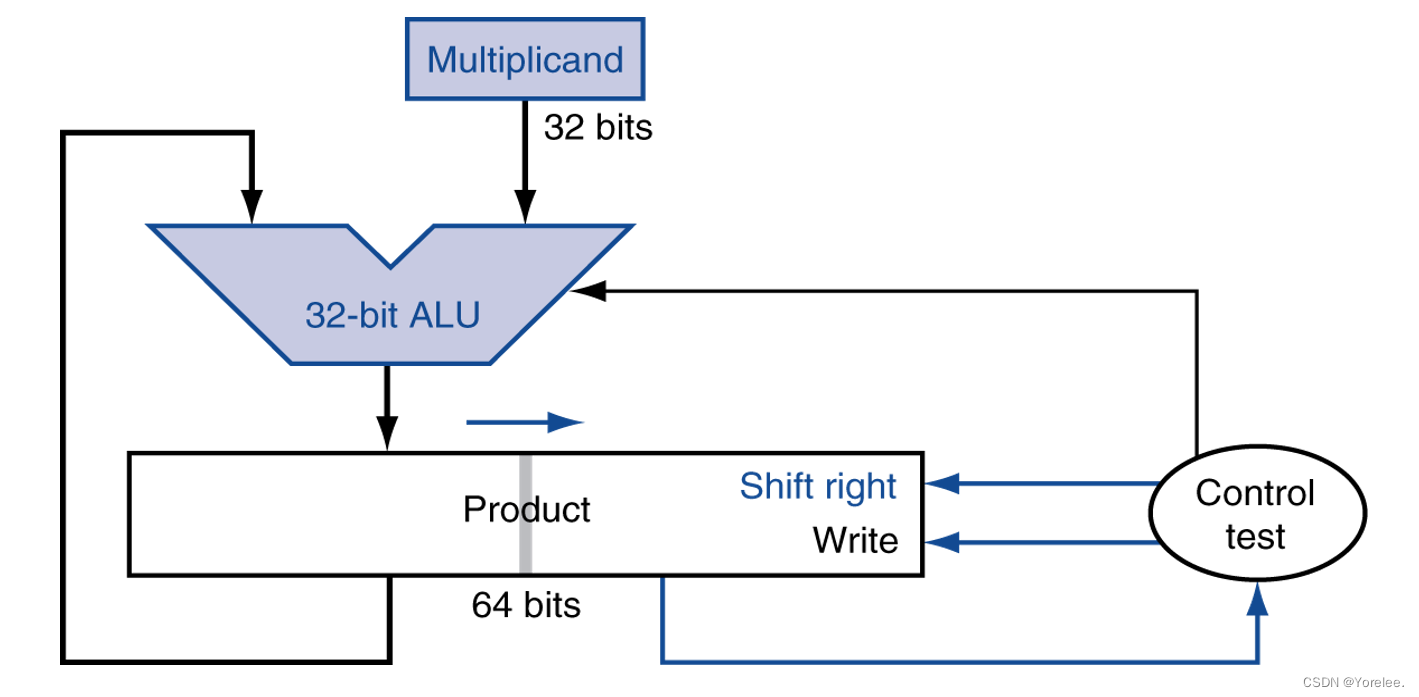 Multiplicand

32 bits

32-bit ALU

Product

Shift right

Write

Control test

64 bits

CSDN @Yorelee.